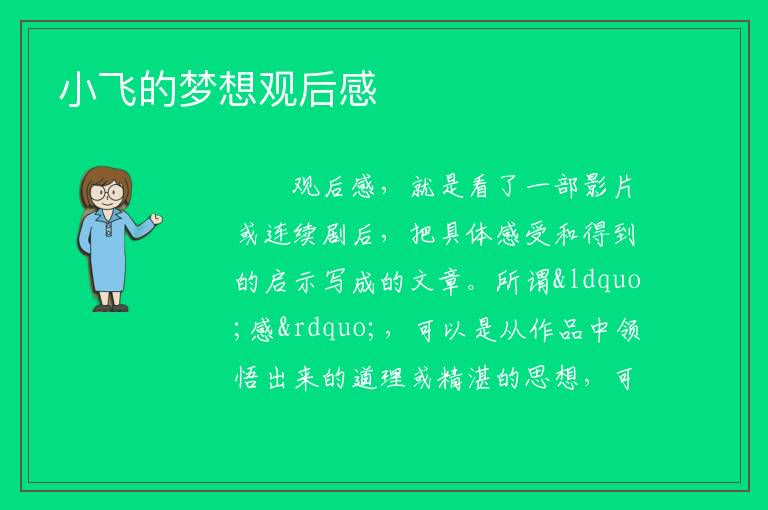 小飞的梦想观后感

观后感，就是看了一部影片或连续剧后，把具体感受和得到的启示写成的文章。所谓&ldquo;感&rdquo;，可以是从作品中领悟出来的道理或精湛的思想，可